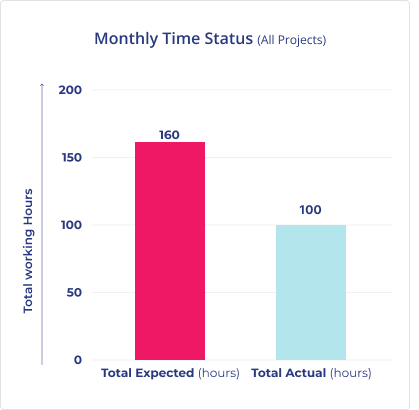 Monthly Time Status (All Projects)

Total working Hours

200
150
100
50
0

160
100

Total Expected (hours) Total Actual (hours)